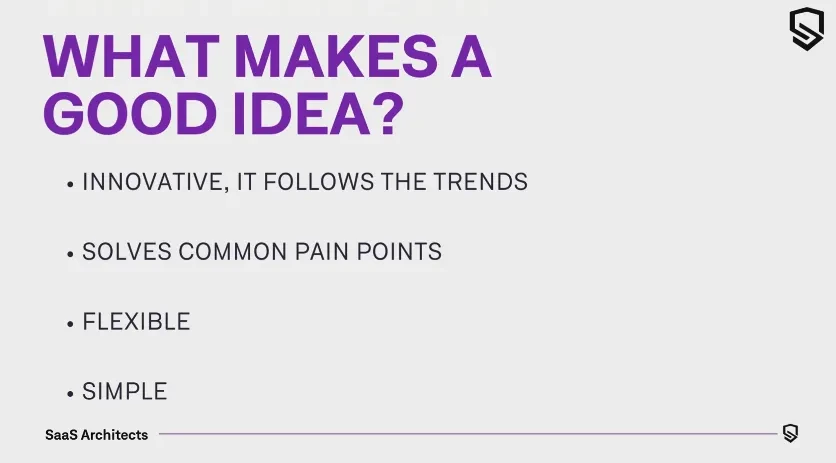 WHAT MAKES A GOOD IDEA?

• INNOVATIVE, IT FOLLOWS THE TRENDS

• SOLVES COMMON PAIN POINTS

• FLEXIBLE

• SIMPLE

SaaS Architects